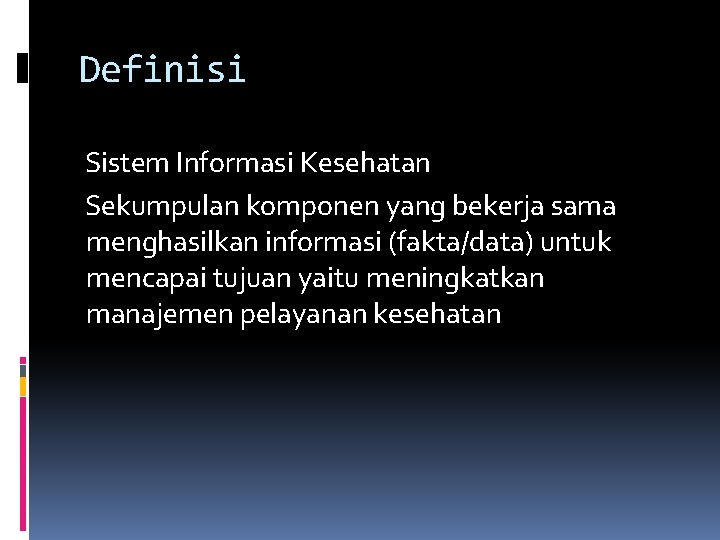 Definisi

Sistem Informasi Kesehatan

Sekumpulan komponen yang bekerja sama menghasilkan informasi (fakta/data) untuk mencapai tujuan yaitu meningkatkan manajemen pelayanan kesehatan